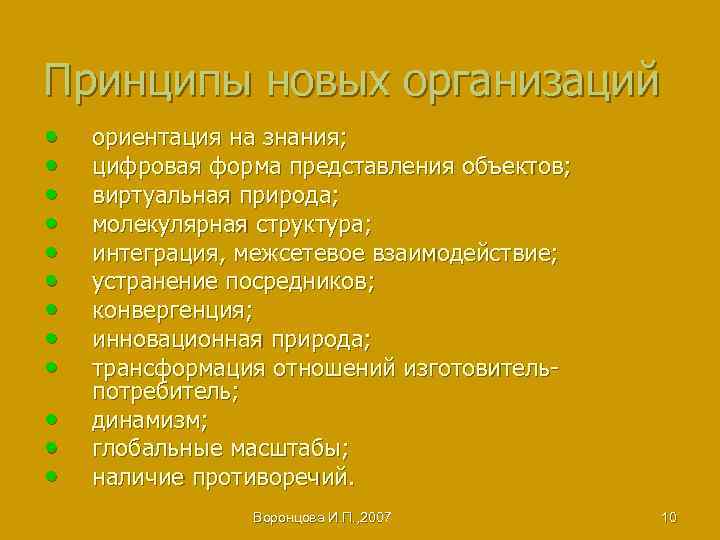 Принципы новых организаций

- ориентация на знания;
- цифровая форма представления объектов;
- виртуальная природа;
- молекулярная структура;
- интеграция, межсетевое взаимодействие;
- устранение посредников;
- конвергенция;
- инновационная природа;
- трансформация отношений изготовитель-потребитель;
- динамизм;
- глобальные масштабы;
- наличие противоречий.

Воронцова И.П.,2007

10